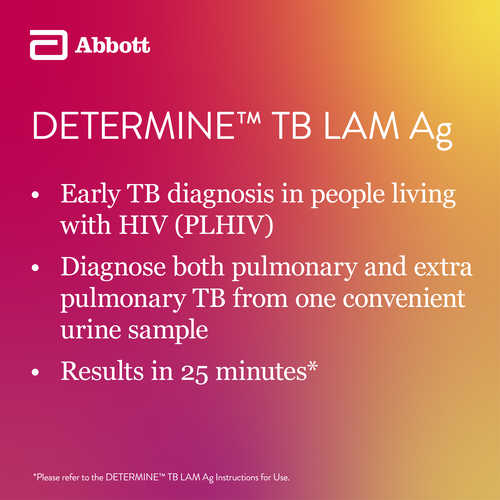 Abbott

DETERMINE™ TB LAM Ag

• Early TB diagnosis in people living with HIV (PLHIV)

• Diagnose both pulmonary and extra pulmonary TB from one convenient urine sample

• Results in 25 minutes*

*Please refer to the DETERMINE™ TB LAM Ag Instructions for Use.